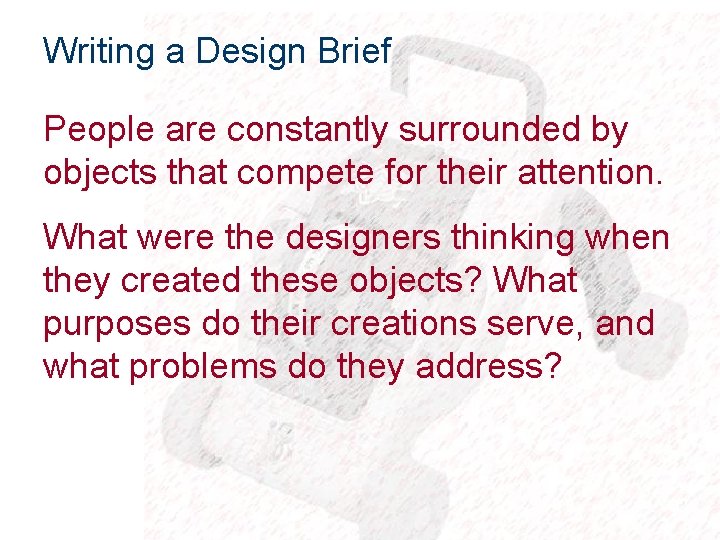 Writing a Design Brief

People are constantly surrounded by objects that compete for their attention.

What were the designers thinking when they created these objects? What purposes do their creations serve, and what problems do they address?